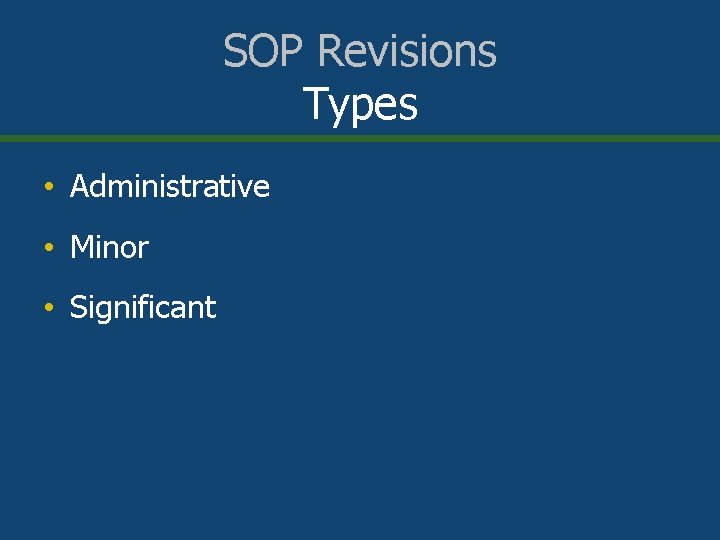 SOP Revisions
Types

• Administrative
• Minor
• Significant